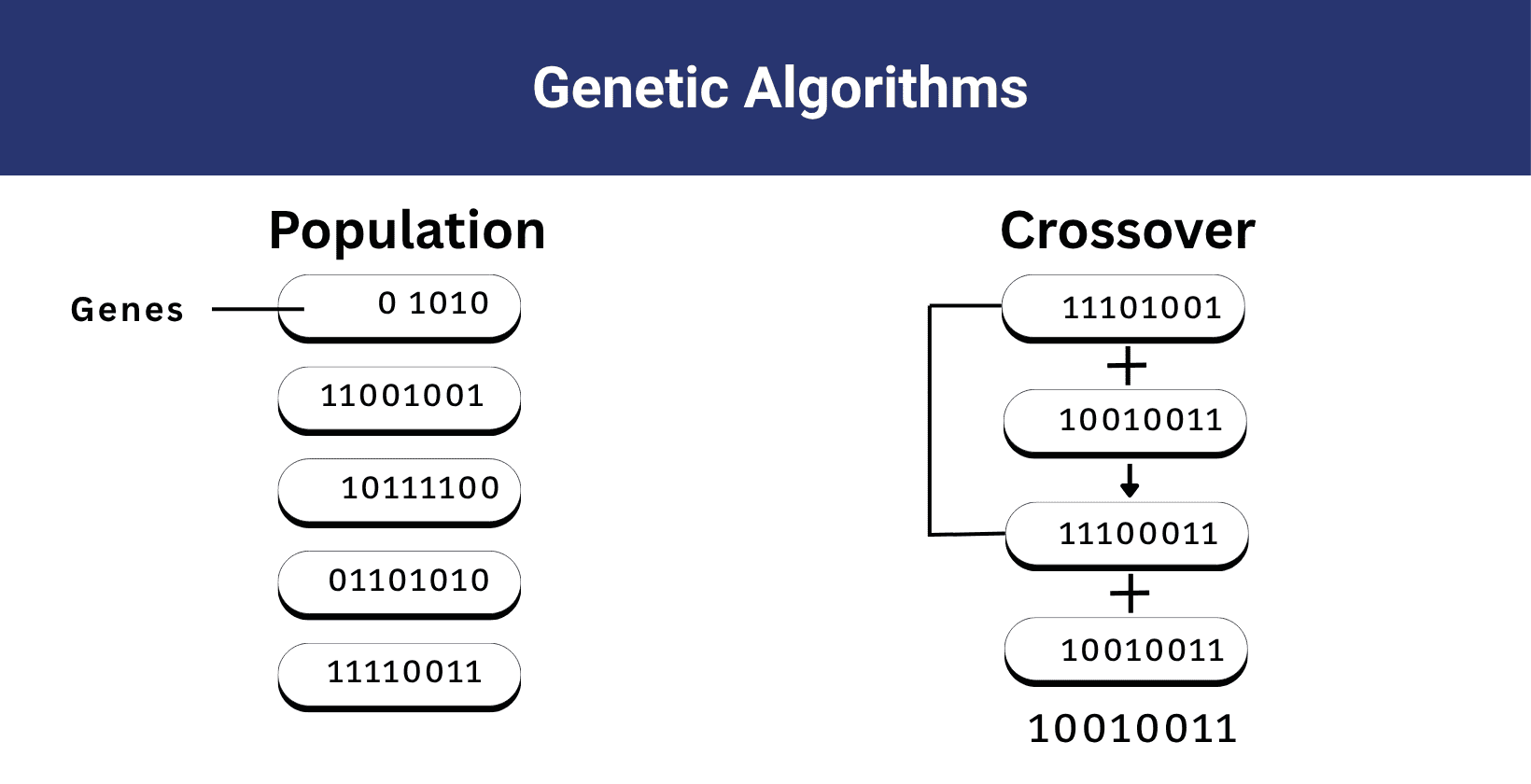 Genetic Algorithms

Population

Genes

0 1010

11001001

10111100

01101010

11110011

Crossover

11101001

+

10010011

11100011

+

10010011

10010011